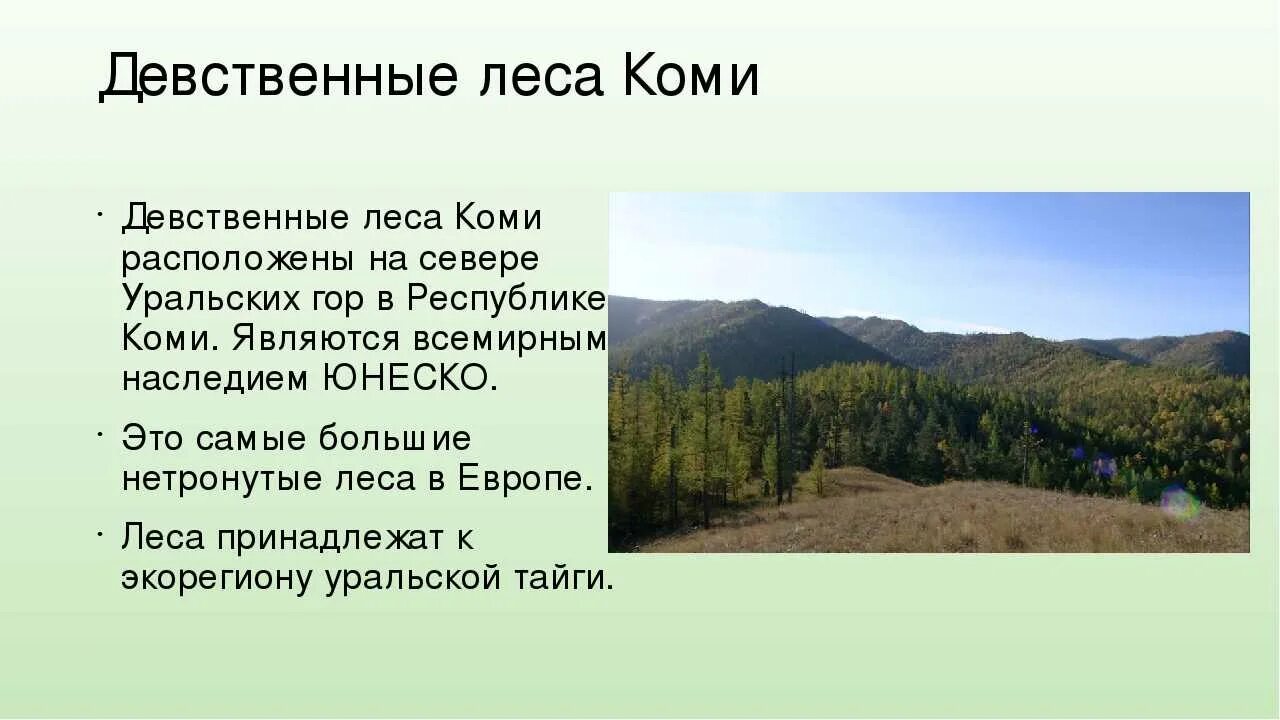 Девственные леса Коми

· Девственные леса Коми расположены на севере Уральских гор в Республике Коми. Являются всемирным наследием ЮНЕСКО.

· Это самые большие нетронутые леса в Европе.

· Леса принадлежат к экорегиону уральской тайги.